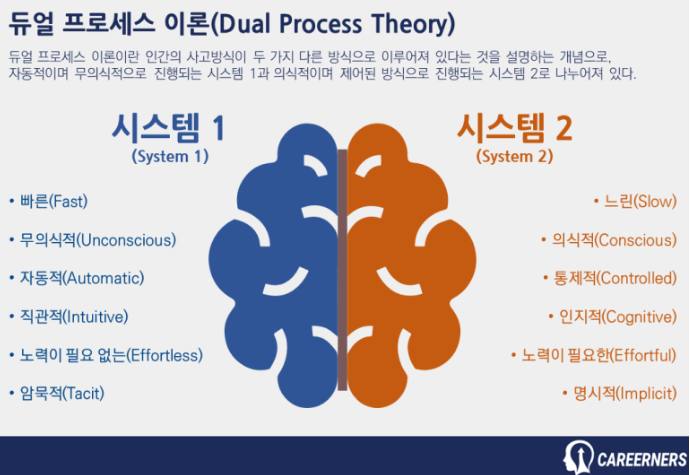 듀얼 프로세스 이론(Dual Process Theory)

듀얼 프로세스 이론이란 인간의 사고방식이 두 가지 다른 방식으로 이루어져 있다는 것을 설명하는 개념으로, 자동적이며 무의식적으로 진행되는 시스템 1과 의식적이며 제어된 방식으로 진행되는 시스템 2로 나누어져 있다.

시스템 1
(System 1)

• 빠른(Fast)
• 무의식적(Unconscious)
• 자동적(Automatic)
• 직관적(Intuitive)
• 노력이 필요 없는(Effortless)
• 암묵적(Tacit)

시스템 2
(System 2)

• 느린(Slow)
• 의식적(Conscious)
• 통제적(Controlled)
• 인지적(Cognitive)
• 노력이 필요한(Effortful)
• 명시적(Implicit)

CAREERNERS